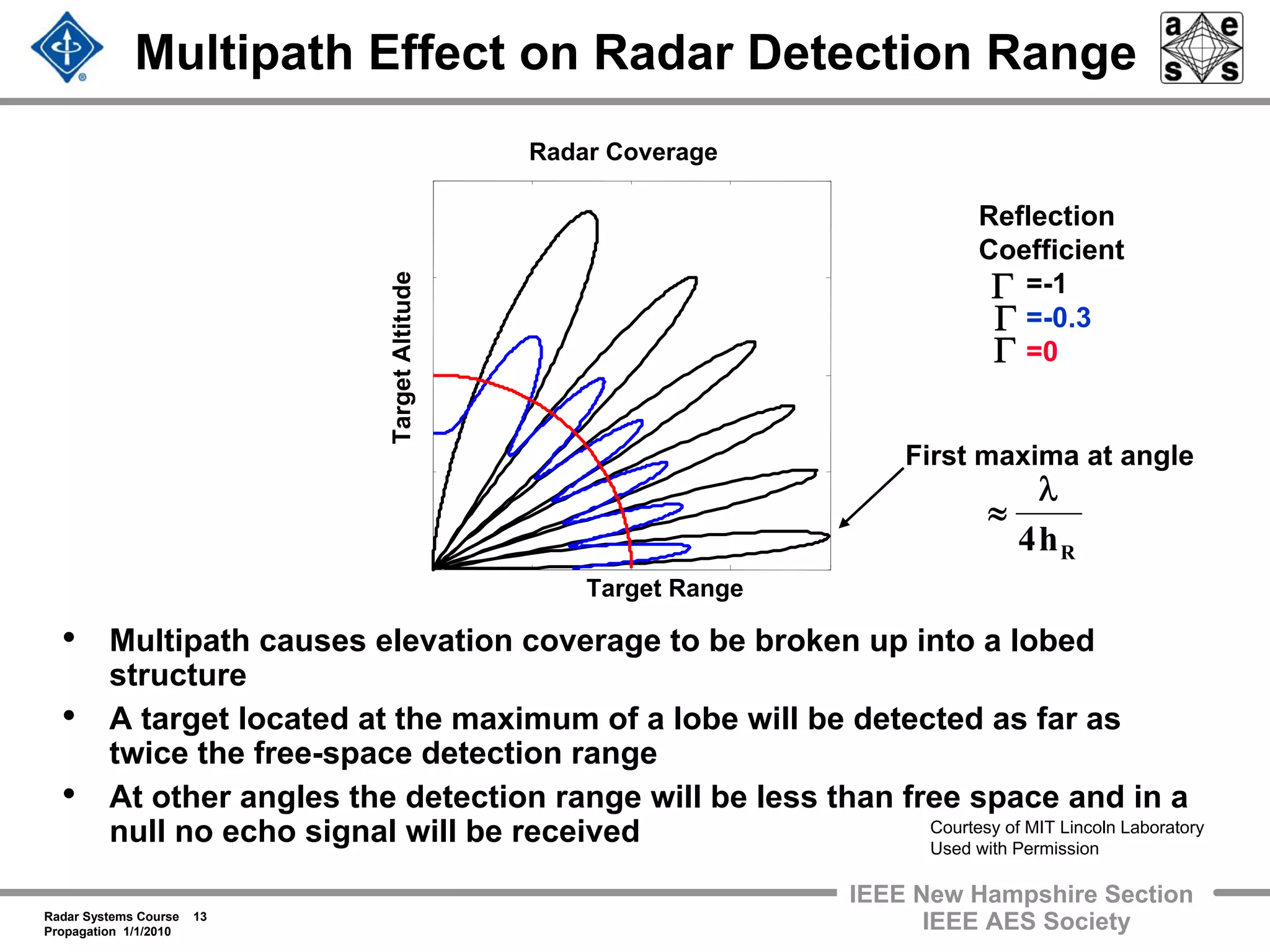 Multipath Effect on Radar Detection Range

a e s s

Radar Coverage

Target Altitude

Target Range

Reflection Coefficient
$\Gamma$ =-1
$\Gamma$ =-0.3
$\Gamma$ =0

First maxima at angle
$\approx \frac{\lambda}{4h_R}$

• Multipath causes elevation coverage to be broken up into a lobed structure
• A target located at the maximum of a lobe will be detected as far as twice the free-space detection range
• At other angles the detection range will be less than free space and in a null no echo signal will be received

Courtesy of MIT Lincoln Laboratory
Used with Permission

Radar Systems Course 13
Propagation 1/1/2010

IEEE New Hampshire Section
IEEE AES Society